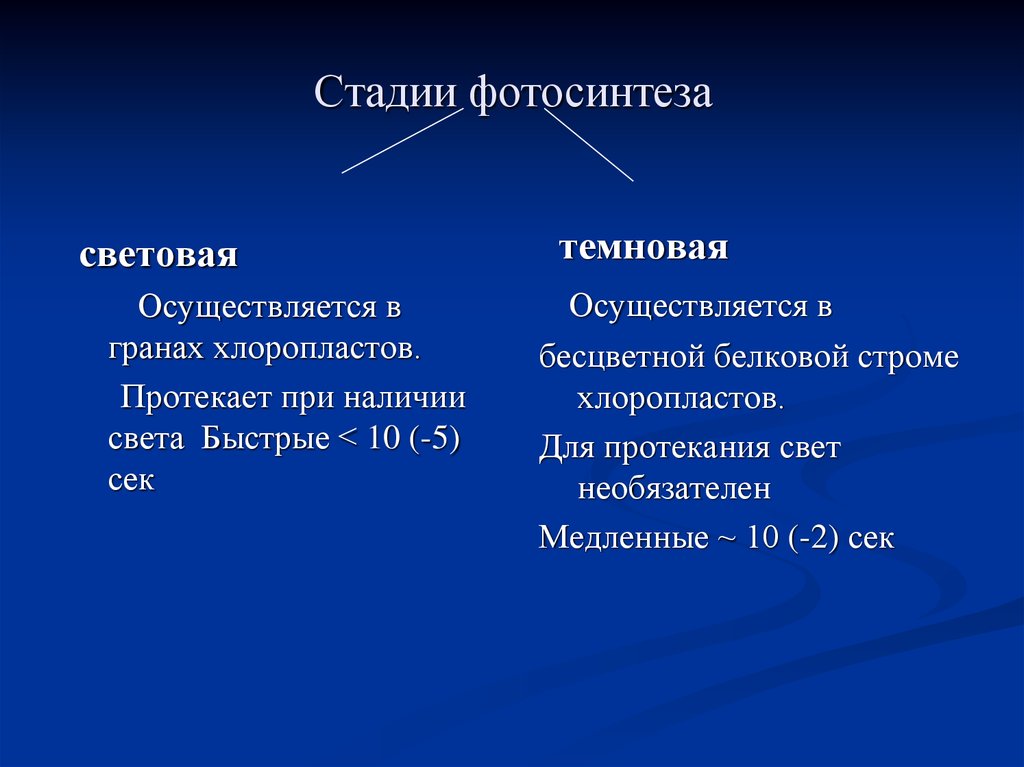 Стадии фотосинтеза

световая

Осуществляется в гранах хлоропластов.

Протекает при наличии света Быстрые < 10 (-5) сек

темновая

Осуществляется в

бесцветной белковой строме хлоропластов.

Для протекания свет необязателен

Медленные ~ 10 (-2) сек